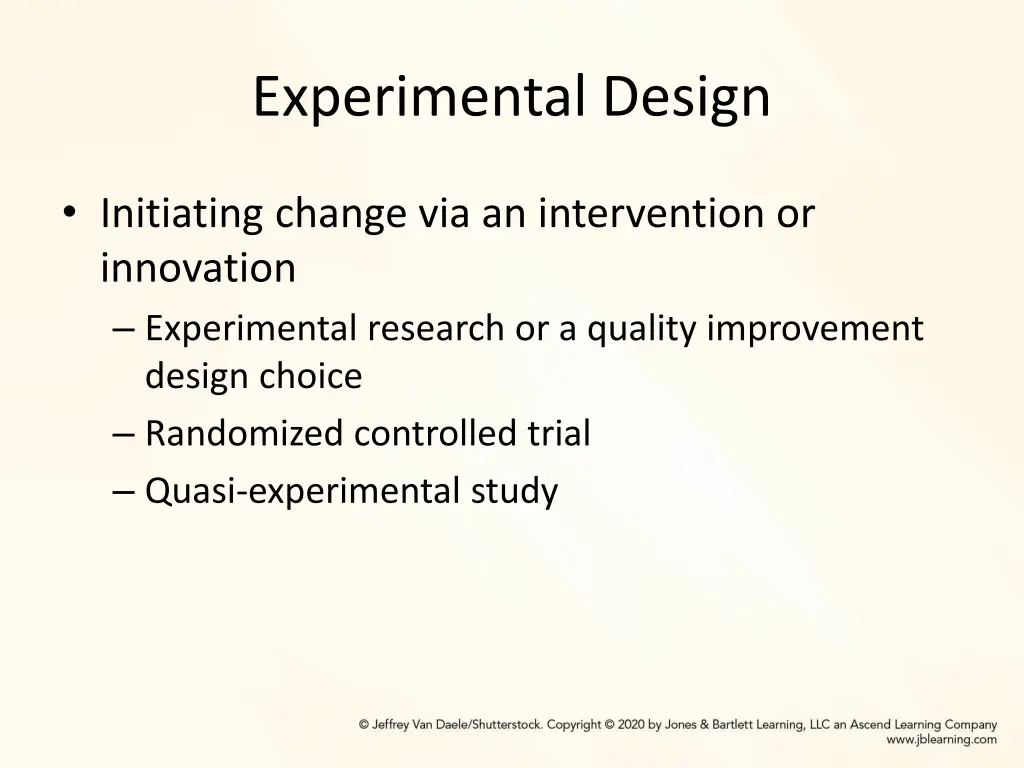 Experimental Design

• Initiating change via an intervention or innovation
– Experimental research or a quality improvement design choice
– Randomized controlled trial
– Quasi-experimental study

© Jeffrey Van Daele/Shutterstock. Copyright © 2020 by Jones & Bartlett Learning, LLC an Ascend Learning Company
www.jblearning.com